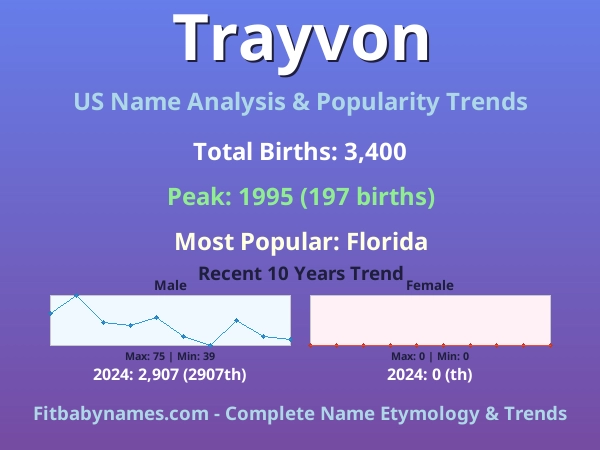 Trayvon

US Name Analysis & Popularity Trends

Total Births: 3,400

Peak: 1995 (197 births)

Most Popular: Florida

Recent 10 Years Trend

Male

Max: 75 | Min: 39

2024: 2,907 (2907th)

Female

Max: 0 | Min: 0

2024: 0 (th)

Fitbabynames.com - Complete Name Etymology & Trends